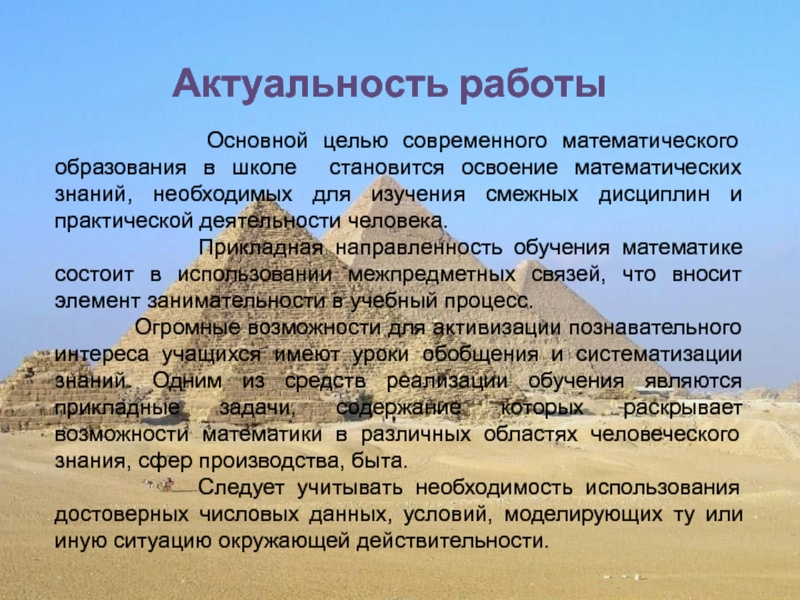 Актуальность работы

Основной целью современного математического образования в школе становится освоение математических знаний, необходимых для изучения смежных дисциплин и практической деятельности человека.

Прикладная направленность обучения математике состоит в использовании межпредметных связей, что вносит элемент занимательности в учебный процесс.

Огромные возможности для активизации познавательного интереса учащихся имеют уроки обобщения и систематизации знаний. Одним из средств реализации обучения являются прикладные задачи, содержание которых раскрывает возможности математики в различных областях человеческого знания, сфер производства, быта.

Следует учитывать необходимость использования достоверных числовых данных, условий, моделирующих ту или иную ситуацию окружающей действительности.